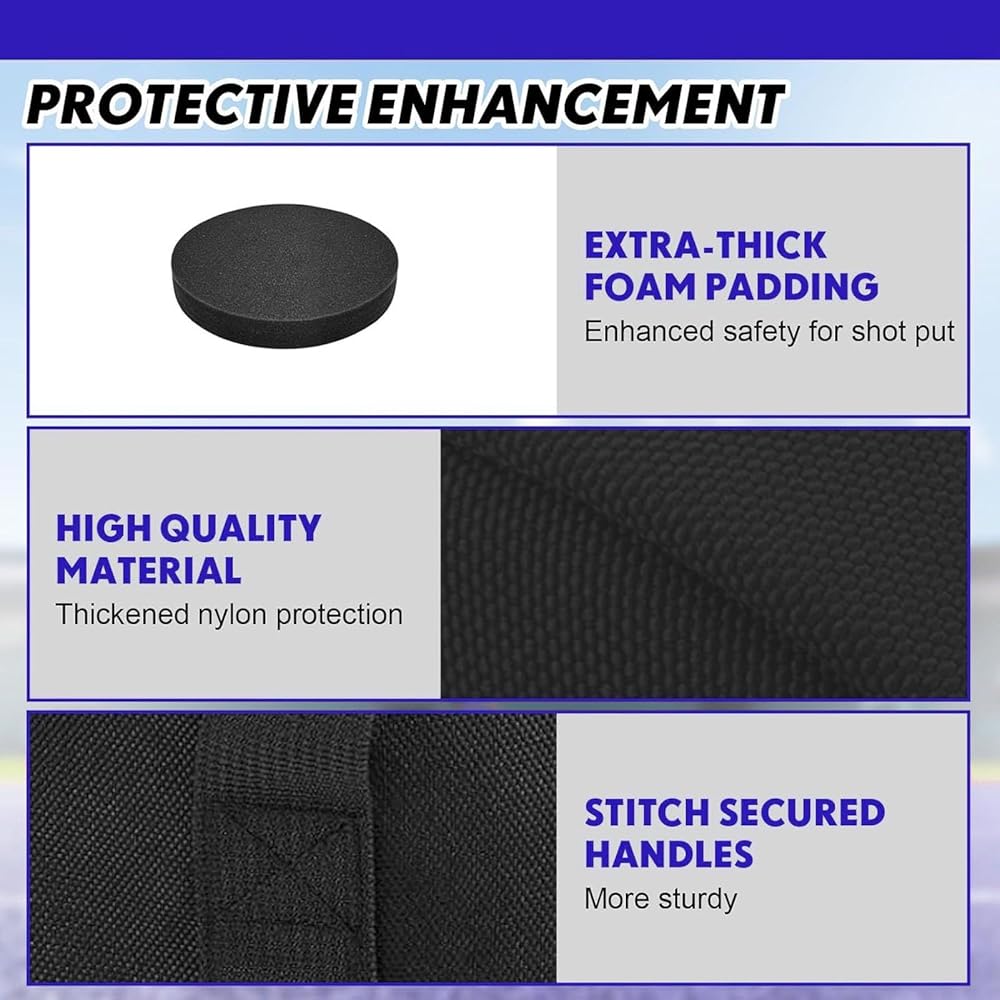 PROTECTIVE ENHANCEMENT

EXTRA-THICK FOAM PADDING
Enhanced safety for shot put

HIGH QUALITY MATERIAL
Thickened nylon protection

STITCH SECURED HANDLES
More sturdy